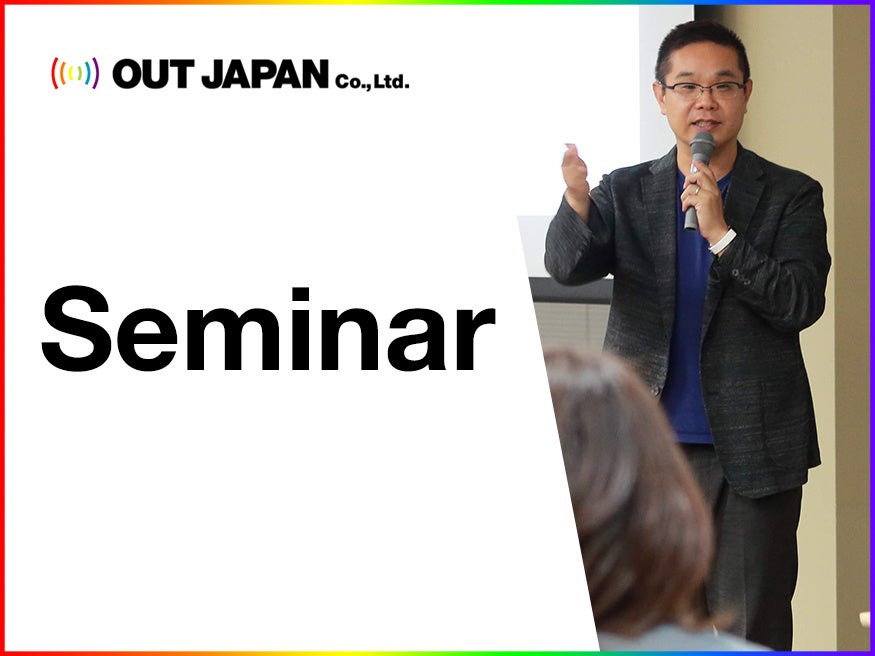 OUT JAPAN Co.,Ltd.

Seminar